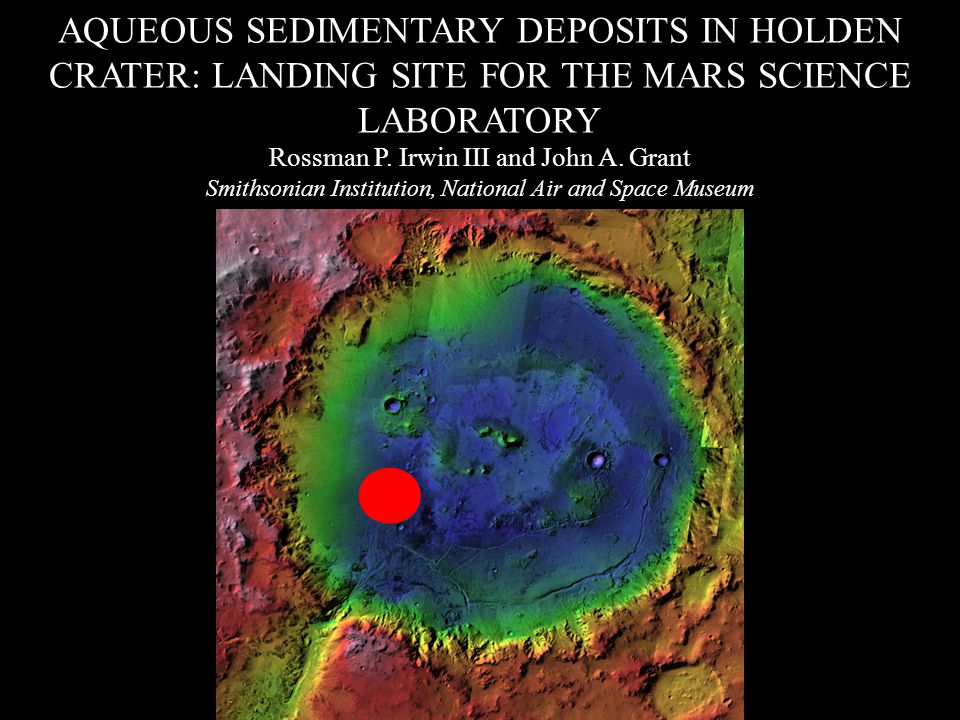 AQUEOUS SEDIMENTARY DEPOSITS IN HOLDEN CRATER: LANDING SITE FOR THE MARS SCIENCE LABORATORY

Rossman P. Irwin III and John A. Grant

Smithsonian Institution, National Air and Space Museum